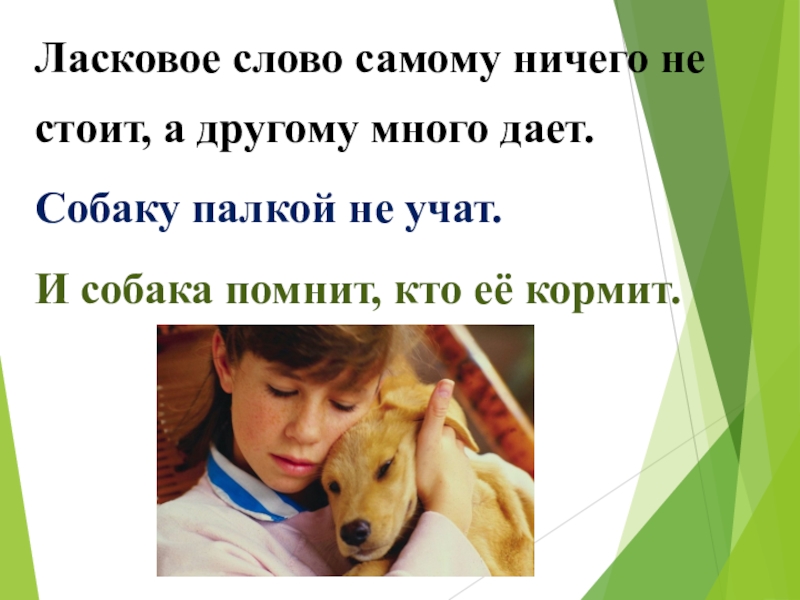 Ласковое слово самому ничего не стоит, а другому много дает.

Собаку палкой не учат.

И собака помнит, кто её кормит.